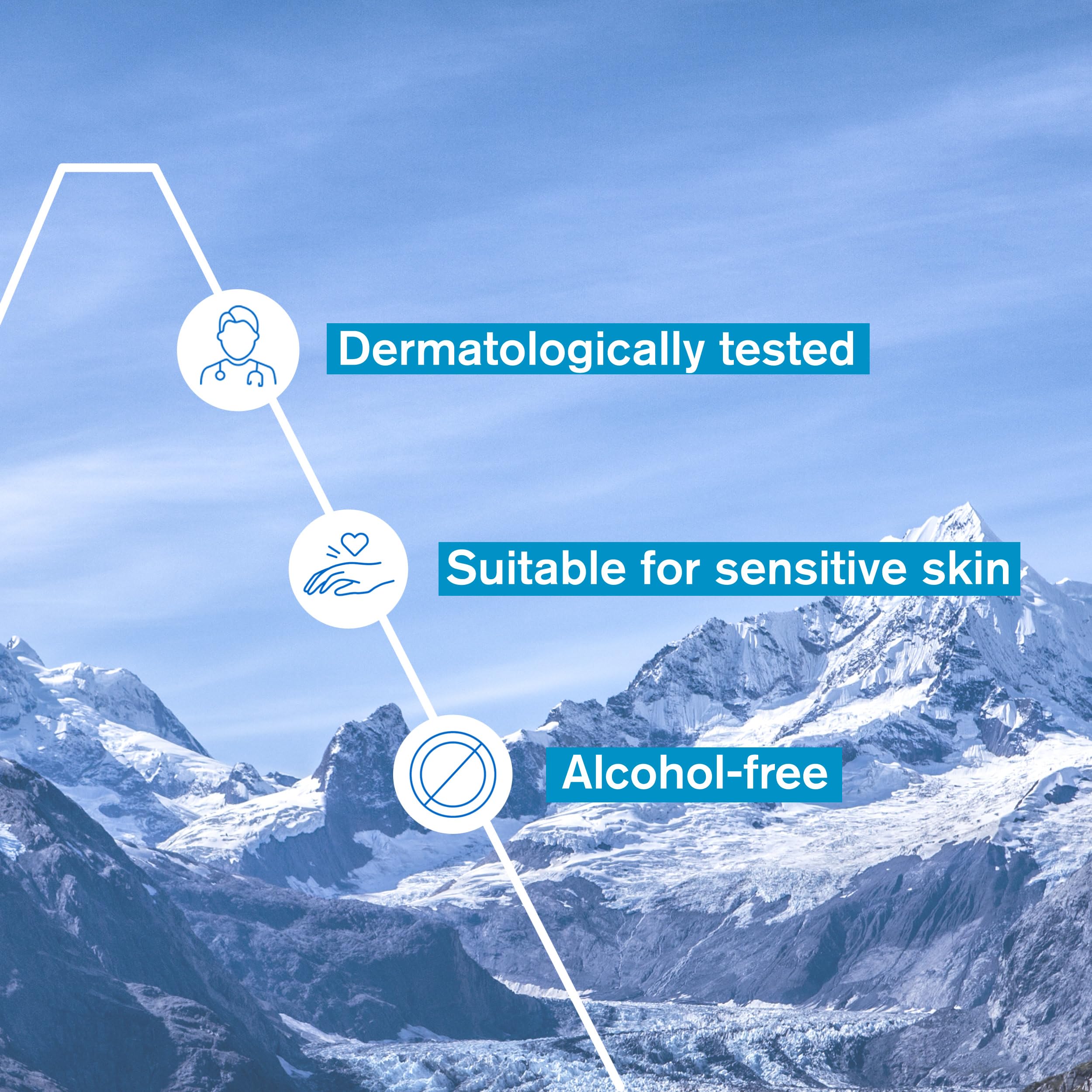 Dermatologically tested

Suitable for sensitive skin

Alcohol-free